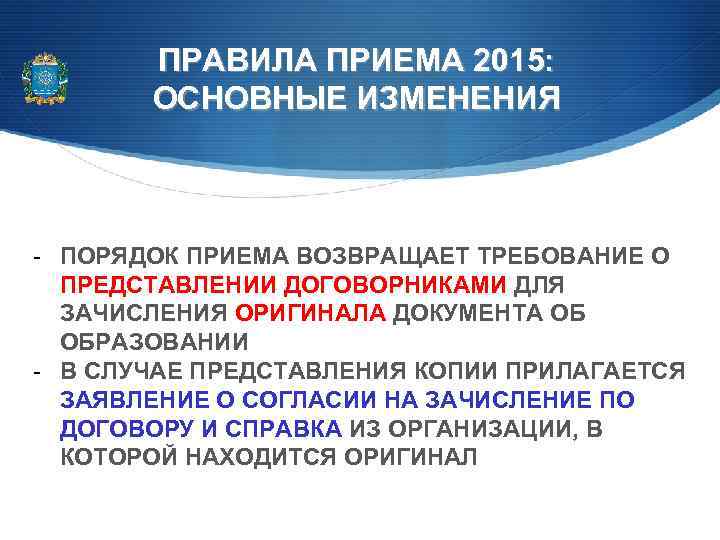 ПРАВИЛА ПРИЕМА 2015: ОСНОВНЫЕ ИЗМЕНЕНИЯ

- ПОРЯДОК ПРИЕМА ВОЗВРАЩАЕТ ТРЕБОВАНИЕ О ПРЕДСТАВЛЕНИИ ДОГОВОРНИКАМИ ДЛЯ ЗАЧИСЛЕНИЯ ОРИГИНАЛА ДОКУМЕНТА ОБ ОБРАЗОВАНИИ
- В СЛУЧАЕ ПРЕДСТАВЛЕНИЯ КОПИИ ПРИЛАГАЕТСЯ ЗАЯВЛЕНИЕ О СОГЛАСИИ НА ЗАЧИСЛЕНИЕ ПО ДОГОВОРУ И СПРАВКА ИЗ ОРГАНИЗАЦИИ, В КОТОРОЙ НАХОДИТСЯ ОРИГИНАЛ